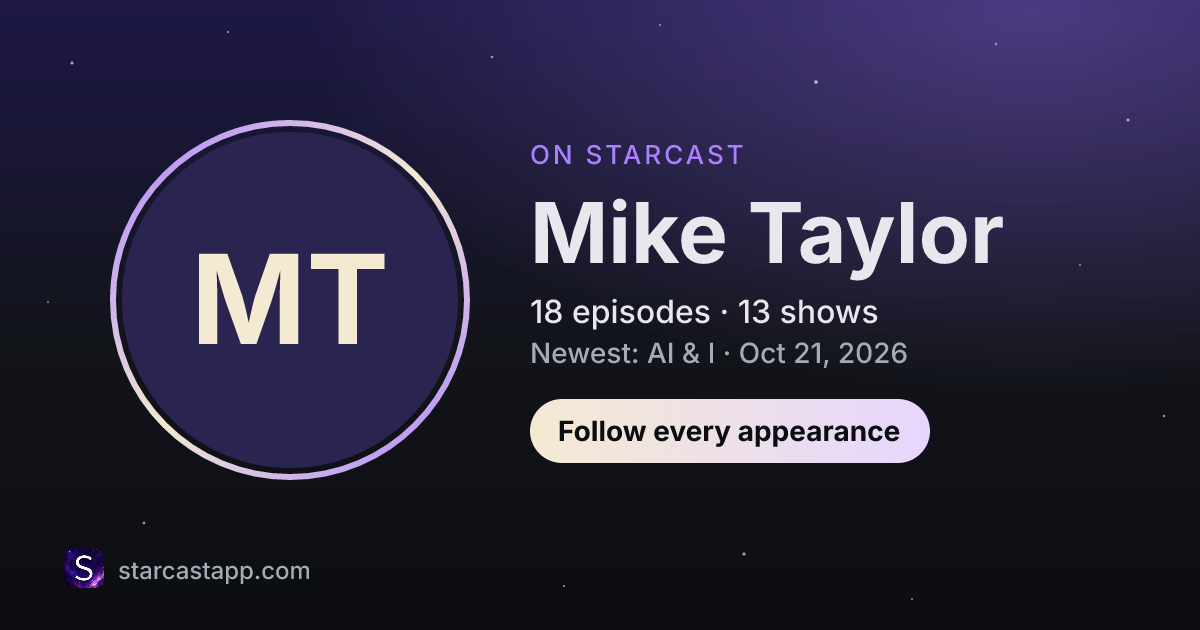 MT

ON STARCAST

Mike Taylor

18 episodes · 13 shows

Newest: AI & I · Oct 21, 2026

Follow every appearance

S

starcastapp.com